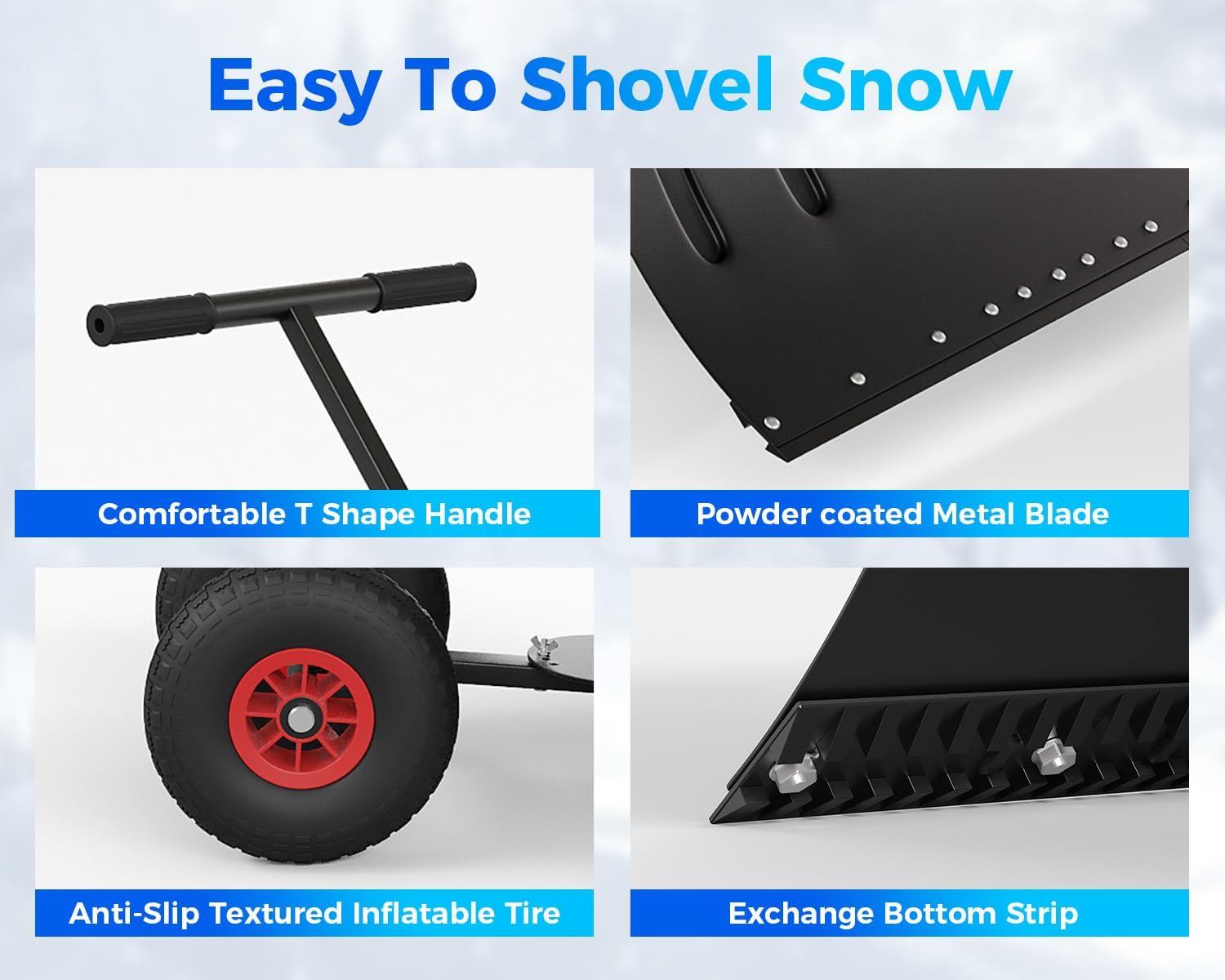 Easy To Shovel Snow

Comfortable T Shape Handle

Powder coated Metal Blade

Anti-Slip Textured Inflatable Tire

Exchange Bottom Strip